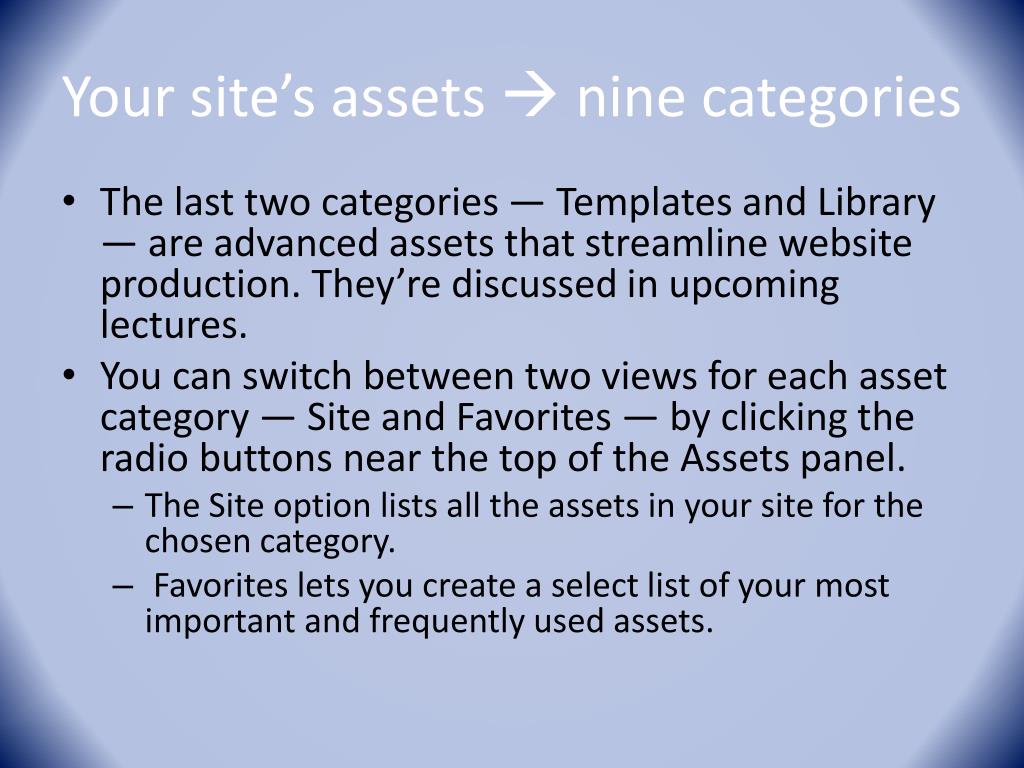 Your site’s assets → nine categories

• The last two categories — Templates and Library — are advanced assets that streamline website production. They’re discussed in upcoming lectures.
• You can switch between two views for each asset category — Site and Favorites — by clicking the radio buttons near the top of the Assets panel.
– The Site option lists all the assets in your site for the chosen category.
– Favorites lets you create a select list of your most important and frequently used assets.